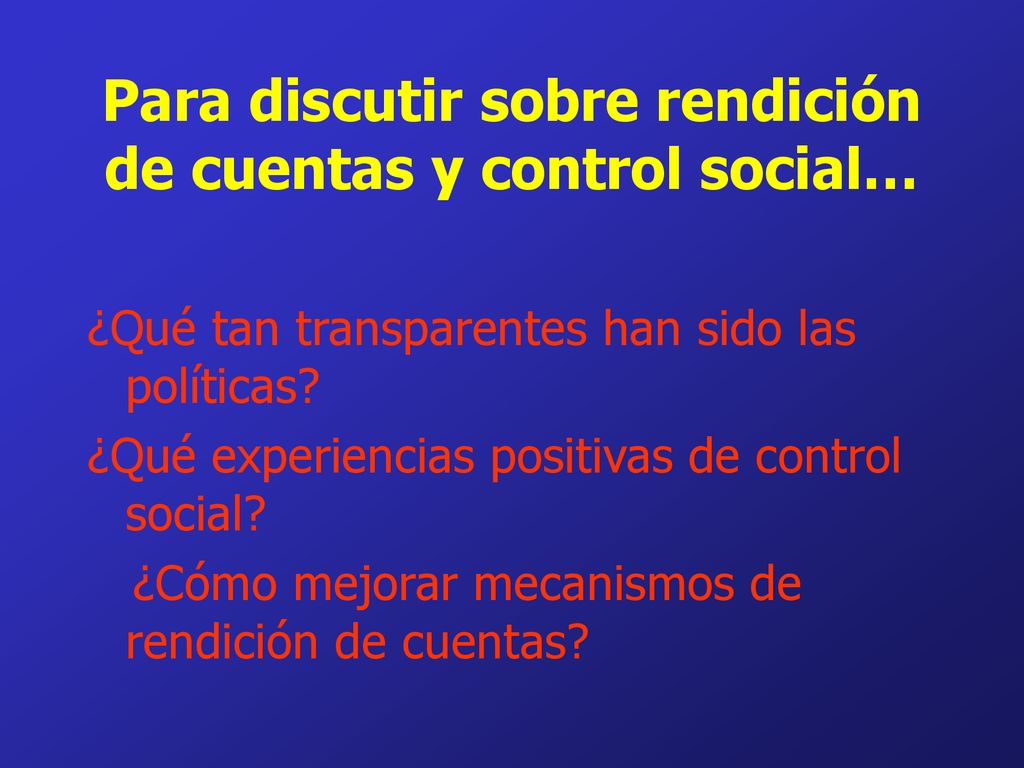 Para discutir sobre rendición de cuentas y control social…

¿Qué tan transparentes han sido las políticas?

¿Qué experiencias positivas de control social?

¿Cómo mejorar mecanismos de rendición de cuentas?